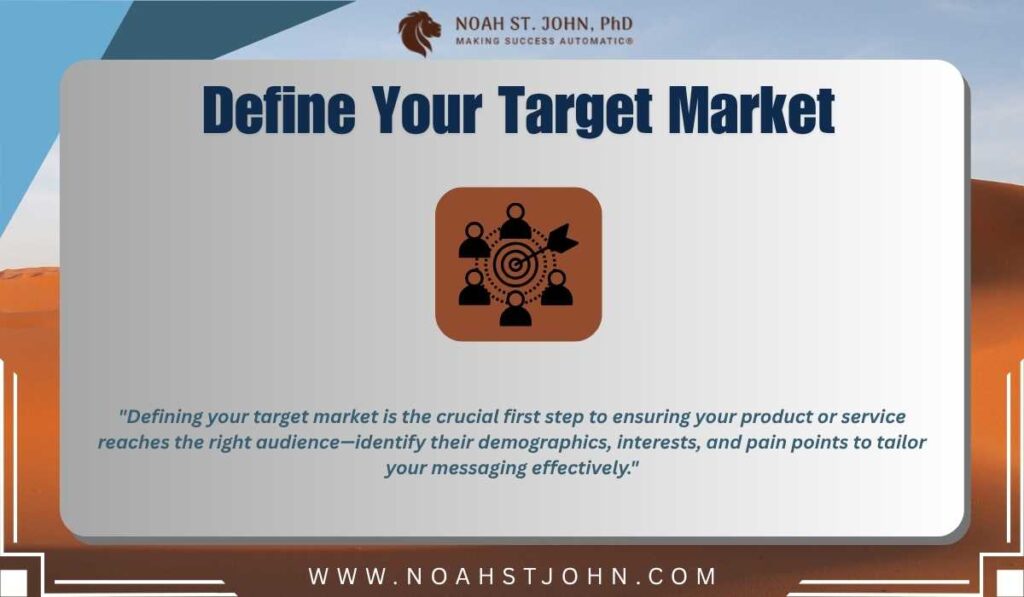 NOAH ST. JOHN, PhD
MAKING SUCCESS AUTOMATIC®

Define Your Target Market

"Defining your target market is the crucial first step to ensuring your product or service reaches the right audience—identify their demographics, interests, and pain points to tailor your messaging effectively."

WWW.NOAHSTJOHN.COM